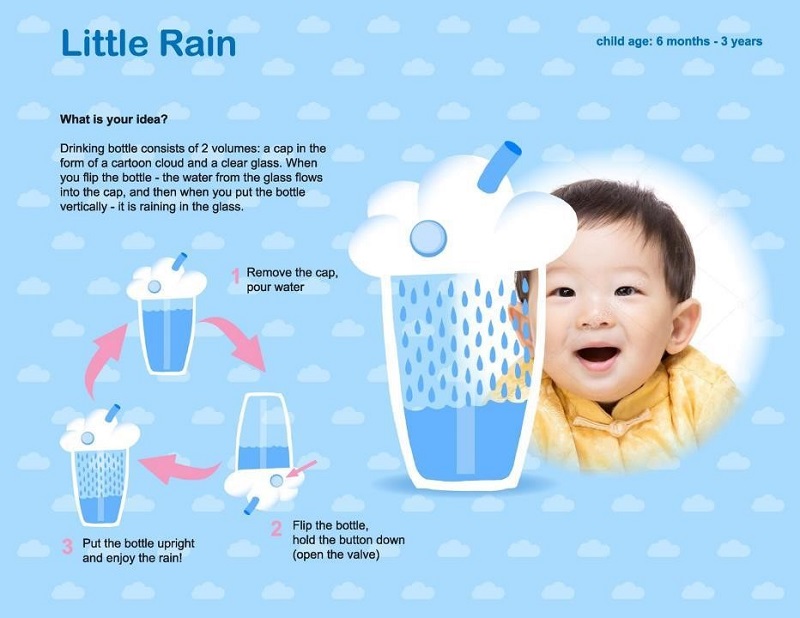 Little Rain

child age: 6 months - 3 years

What is your idea?

Drinking bottle consists of 2 volumes: a cap in the form of a cartoon cloud and a clear glass. When you flip the bottle - the water from the glass flows into the cap, and then when you put the bottle vertically - it is raining in the glass.

1 Remove the cap, pour water

2 Flip the bottle, hold the button down (open the valve)

3 Put the bottle upright and enjoy the rain!